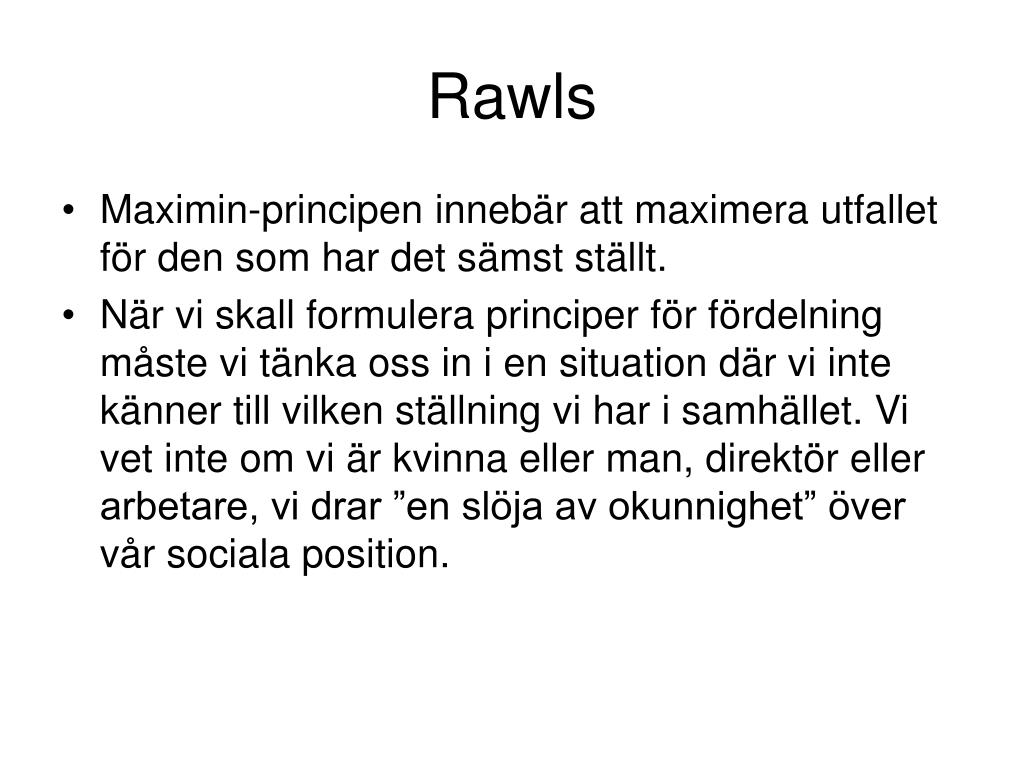 Rawls

• Maximin-principen innebär att maximera utfallet för den som har det sämst ställt.

• När vi skall formulera principer för fördelning måste vi tänka oss in i en situation där vi inte känner till vilken ställning vi har i samhället. Vi vet inte om vi är kvinna eller man, direktör eller arbetare, vi drar ”en slöja av okunnighet” över vår sociala position.